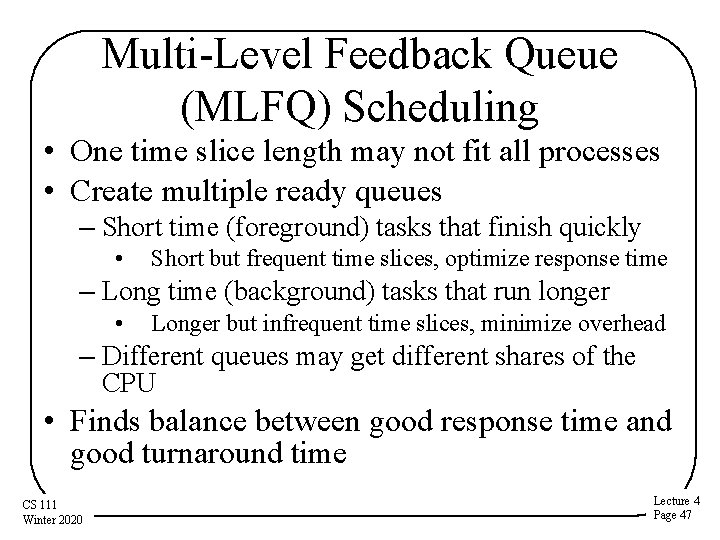 Multi-Level Feedback Queue (MLFQ) Scheduling

• One time slice length may not fit all processes
• Create multiple ready queues
– Short time (foreground) tasks that finish quickly
• Short but frequent time slices, optimize response time
– Long time (background) tasks that run longer
• Longer but infrequent time slices, minimize overhead
– Different queues may get different shares of the CPU
• Finds balance between good response time and good turnaround time

CS 111
Winter 2020

Lecture 4
Page 47